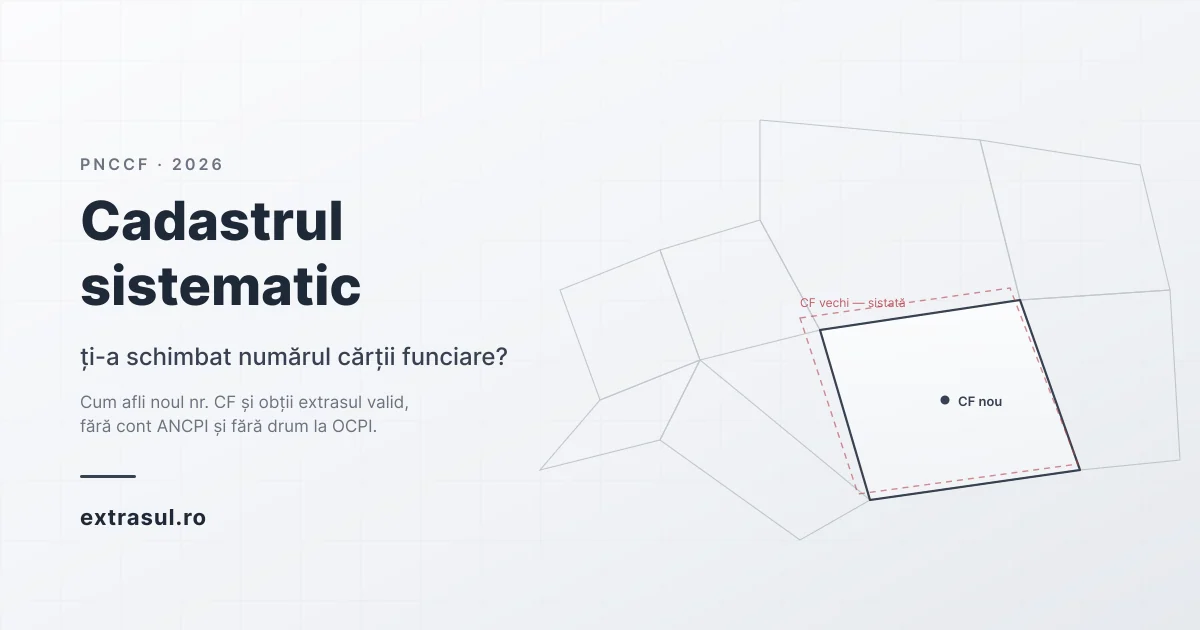 PNCCF · 2026

Cadastrul sistematic

ți-a schimbat numărul cărții funciare?

Cum afli noul nr. CF și obții extrasul valid, fără cont ANCPI și fără drum la OCPI.

extrasul.ro

CF vechi — sistată

CF nou